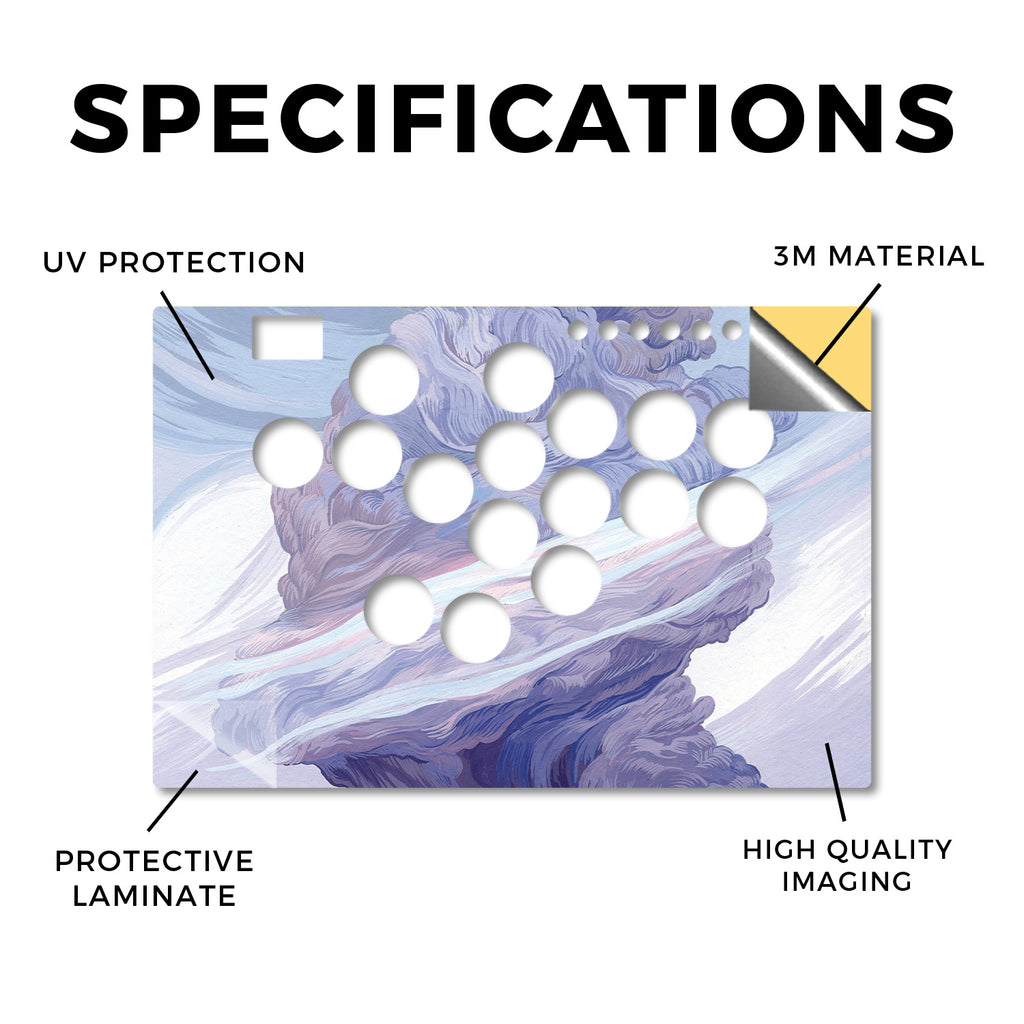 SPECIFICATIONS

UV PROTECTION

3M MATERIAL

PROTECTIVE LAMINATE

HIGH QUALITY IMAGING